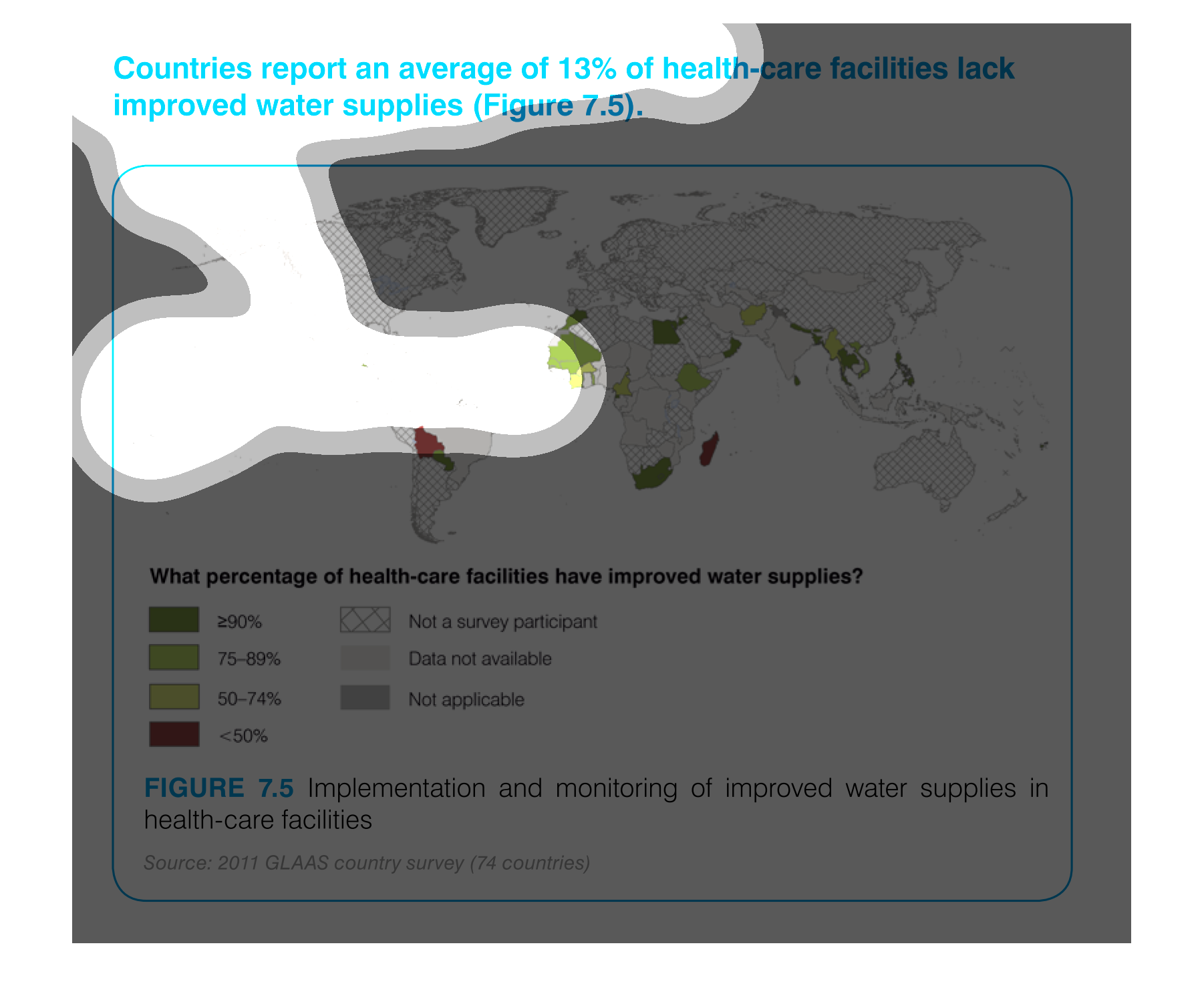 Countries report an average of 13% of health-care facilities lack improved water supplies (Figure 7.5).

What percentage of health-care facilities have improved water supplies?

≥90%
75–89%
50–74%
<50%
Not a survey participant
Data not available
Not applicable

FIGURE 7.5 Implementation and monitoring of improved water supplies in health-care facilities

Source: 2011 GLAAS country survey (74 countries)